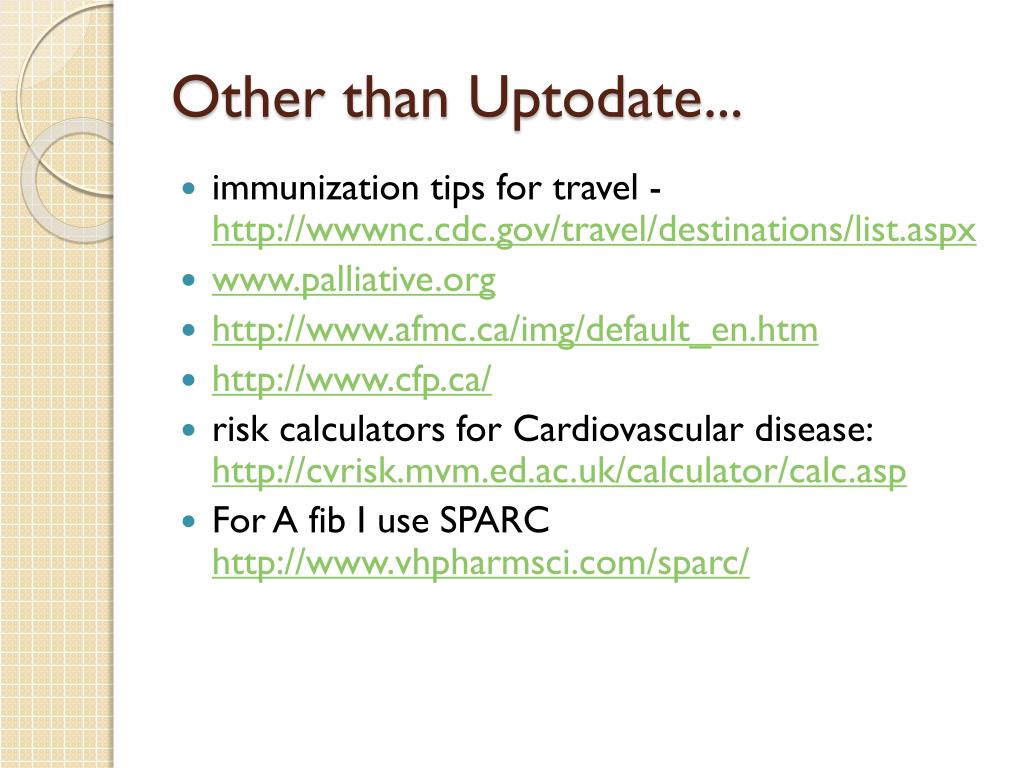 Other than Uptodate...

- immunization tips for travel - http://wwwnc.cdc.gov/travel/destinations/list.aspx
- www.palliative.org
- http://www.afmc.ca/img/default_en.htm
- http://www.cfp.ca/
- risk calculators for Cardiovascular disease: http://cvrisk.mvm.ed.ac.uk/calculator/calc.asp
- For A fib I use SPARC http://www.vhpharmsci.com/sparc/